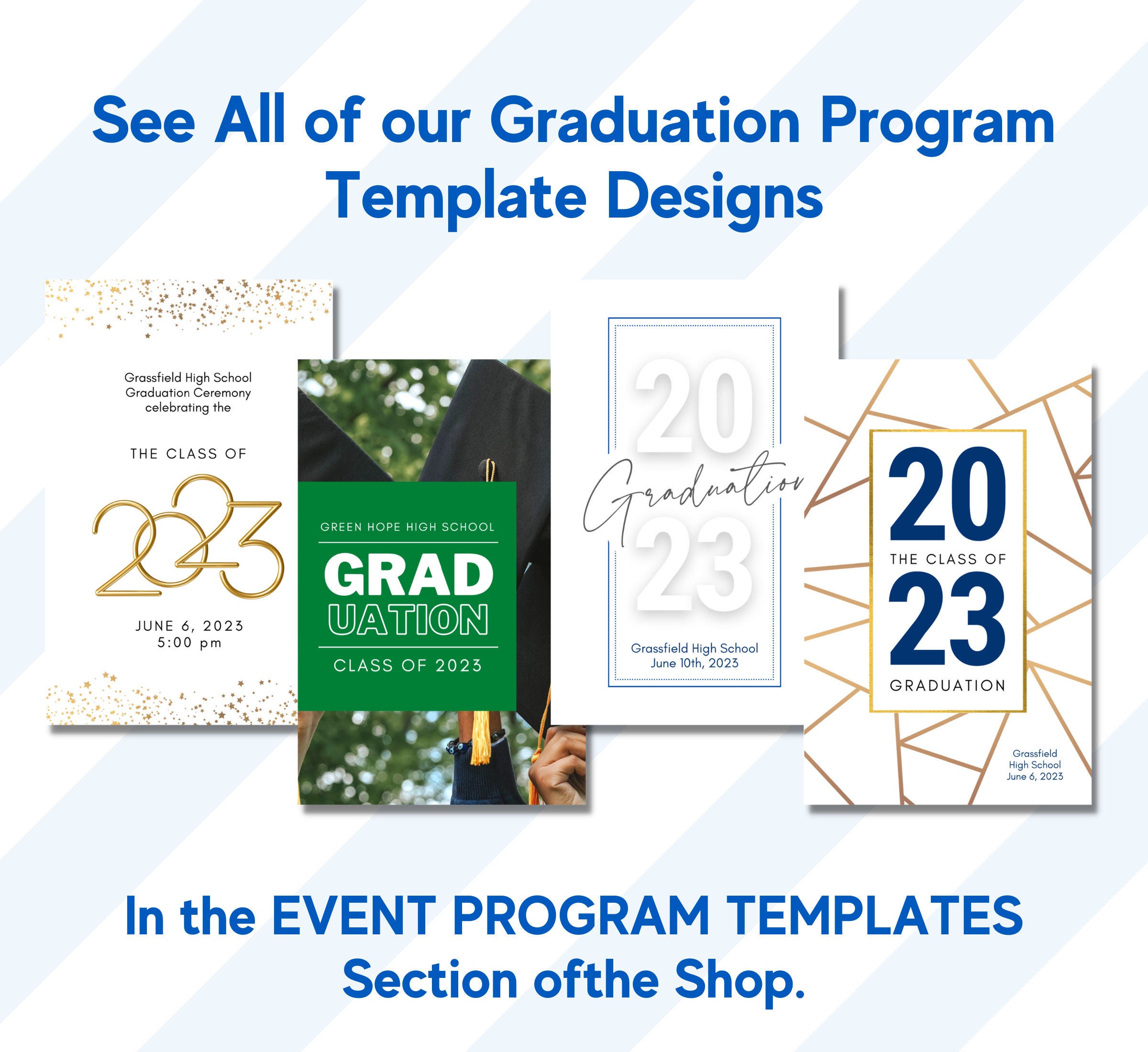 See All of our Graduation Program Template Designs

Grassfield High School Graduation Ceremony celebrating the

THE CLASS OF

2023

JUNE 6, 2023
5:00 pm

GREEN HOPE HIGH SCHOOL

GRAD
UATION

CLASS OF 2023

20
Graduation
23

Grassfield High School
June 10th, 2023

20
THE CLASS OF
23
GRADUATION

Grassfield
High School
June 6, 2023

In the EVENT PROGRAM TEMPLATES Section ofthe Shop.